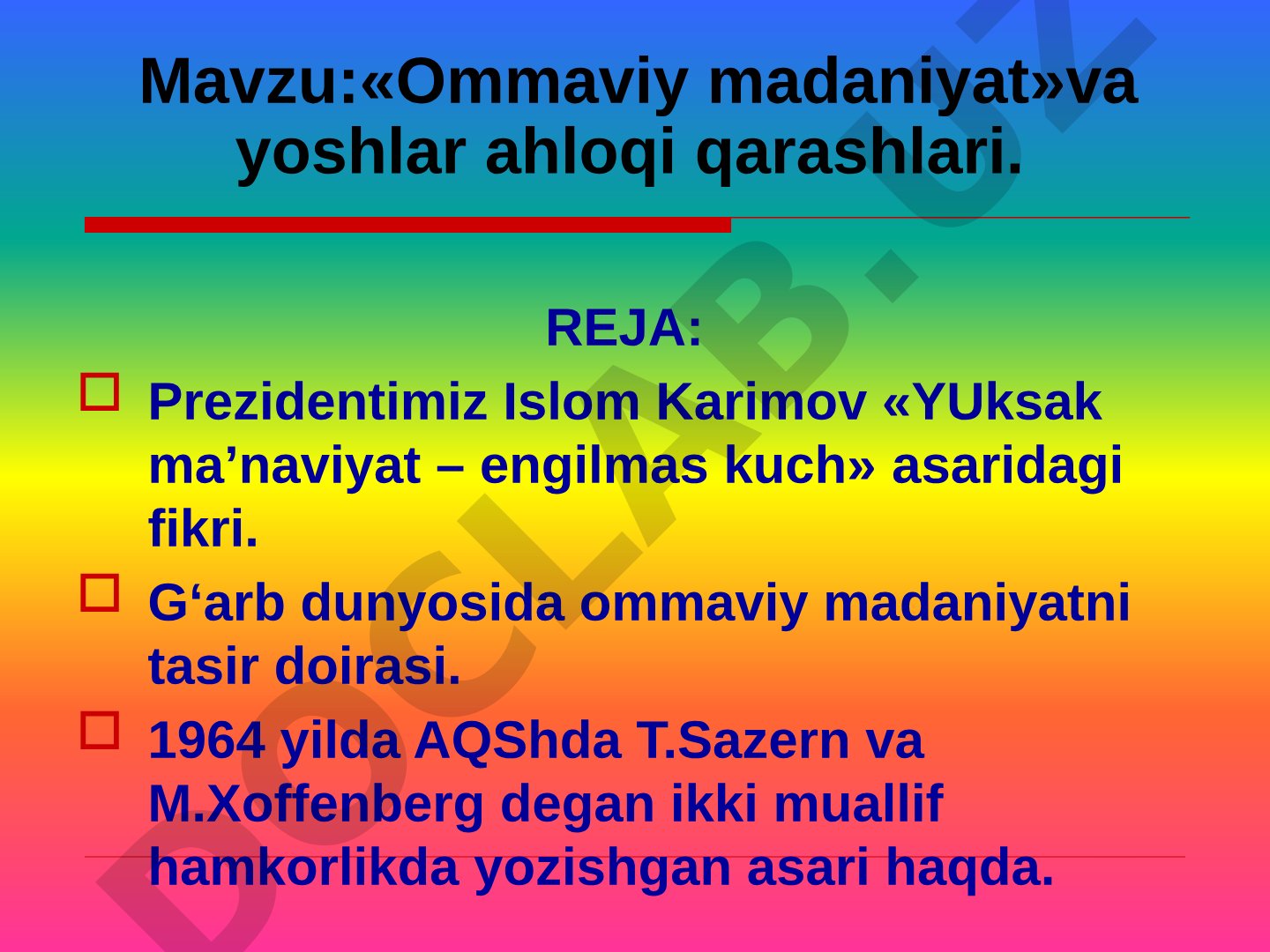 Mavzu:«Ommaviy madaniyat»va yoshlar ahloqi qarashlari.

REJA:

Prezidentimiz Islom Karimov «YUksak ma’naviyat – engilmas kuch» asaridagi fikri.

G‘arb dunyosida ommaviy madaniyatni tasir doirasi.

1964 yilda AQShda T.Sazern va M.Xoffenberg degan ikki muallif hamkorlikda yozishgan asari haqda.

DOCLAB.UZ